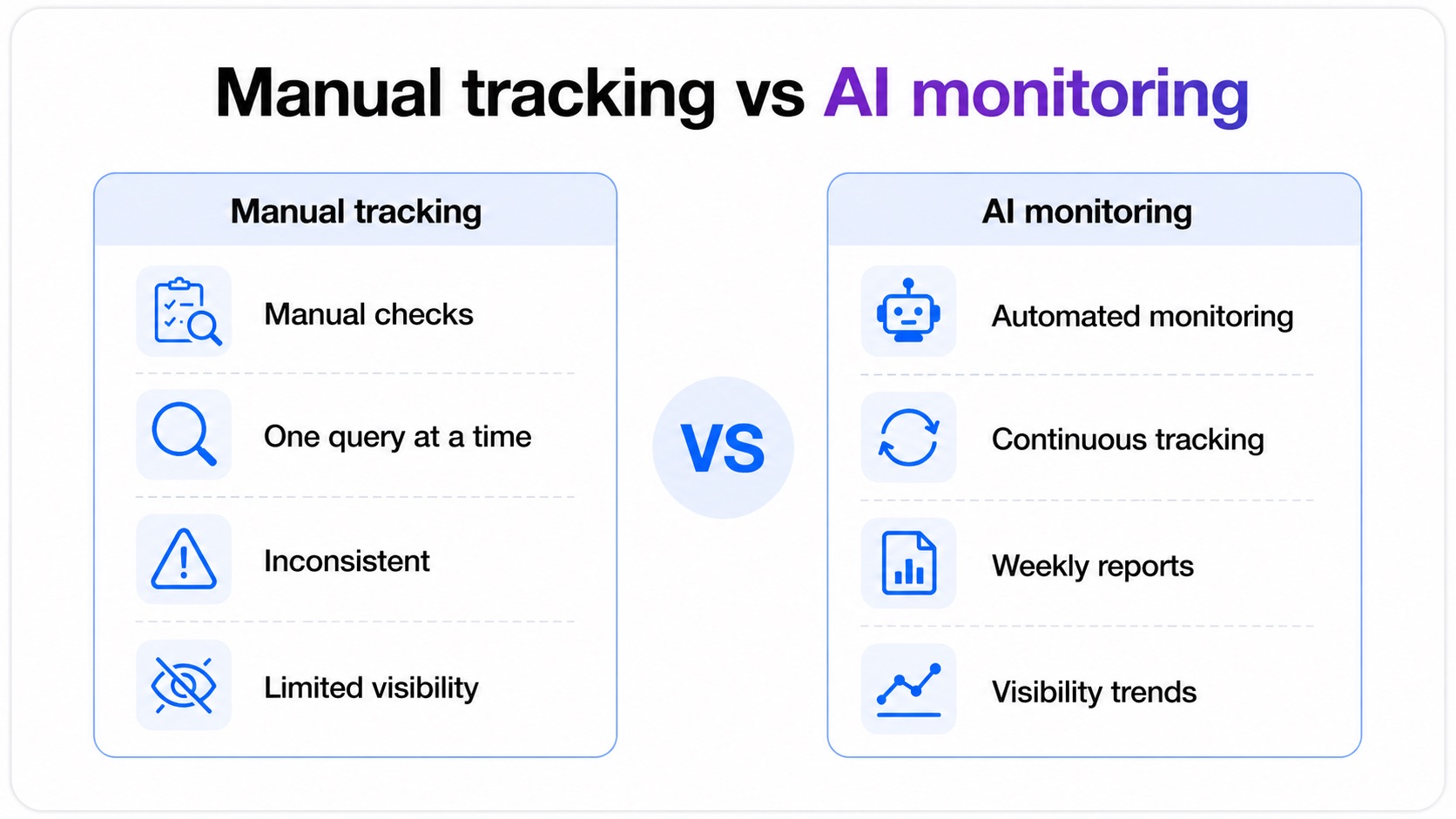 Manual tracking vs AI monitoring

Manual tracking

Manual checks

One query at a time

Inconsistent

Limited visibility

VS

AI monitoring

Automated monitoring

Continuous tracking

Weekly reports

Visibility trends